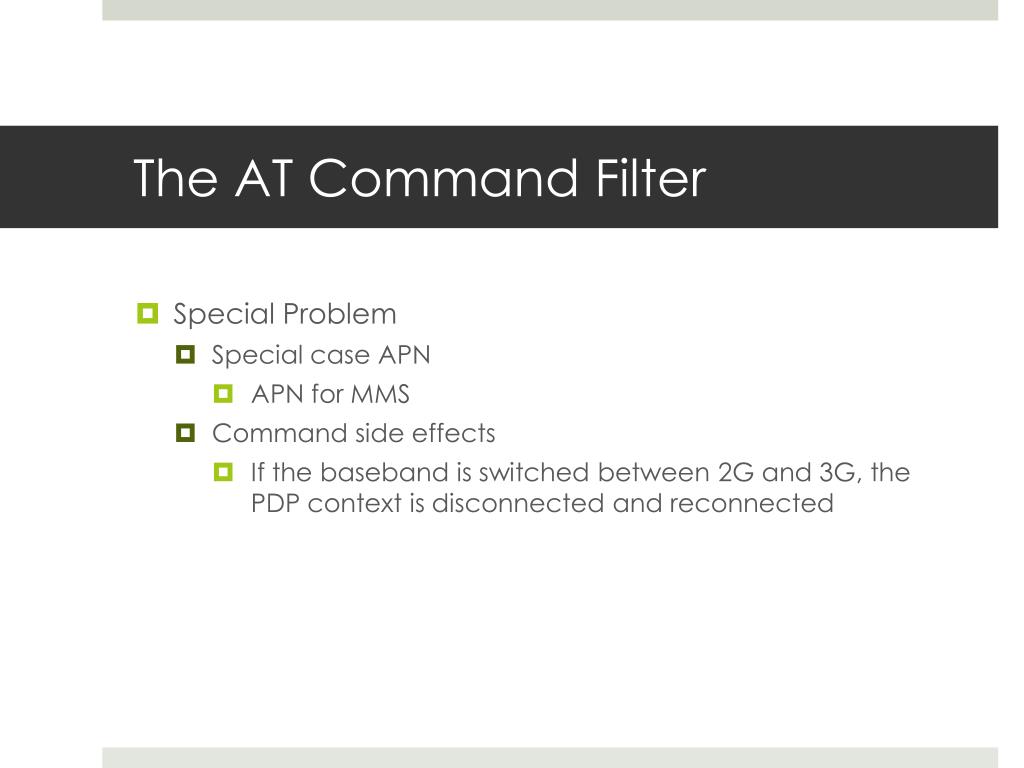 The AT Command Filter

Special Problem

Special case APN

APN for MMS

Command side effects

If the baseband is switched between 2G and 3G, the PDP context is disconnected and reconnected